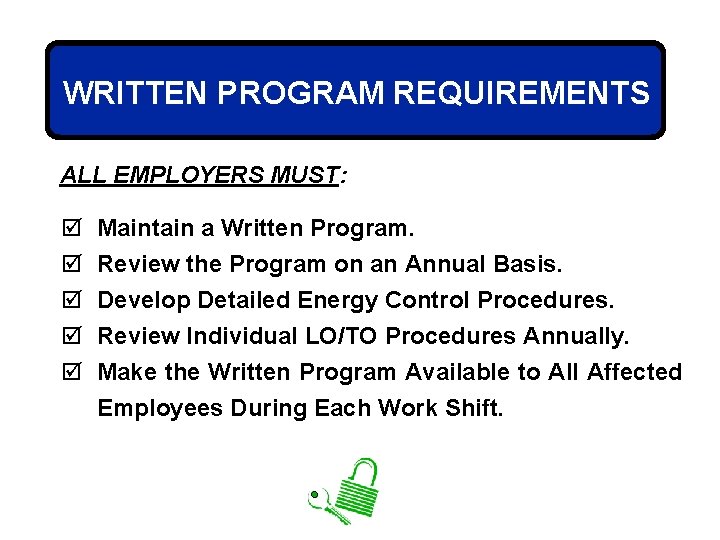 WRITTEN PROGRAM REQUIREMENTS

ALL EMPLOYERS MUST:

☑ Maintain a Written Program.
☑ Review the Program on an Annual Basis.
☑ Develop Detailed Energy Control Procedures.
☑ Review Individual LO/TO Procedures Annually.
☑ Make the Written Program Available to All Affected Employees During Each Work Shift.